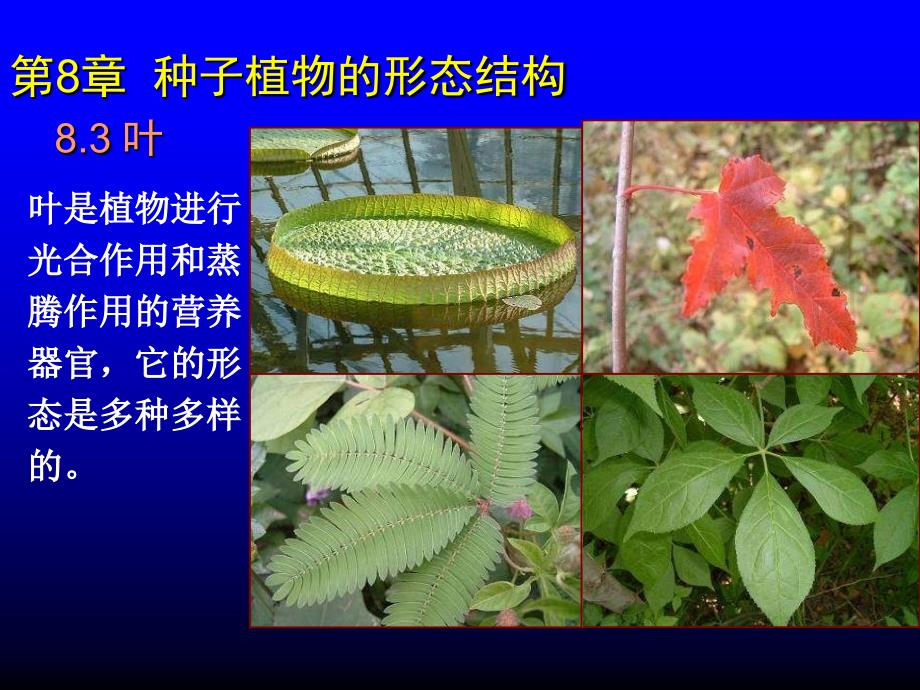 第8章 种子植物的形态结构

8.3 叶

叶是植物进行光合作用和蒸腾作用的营养器官，它的形态是多种多样的。